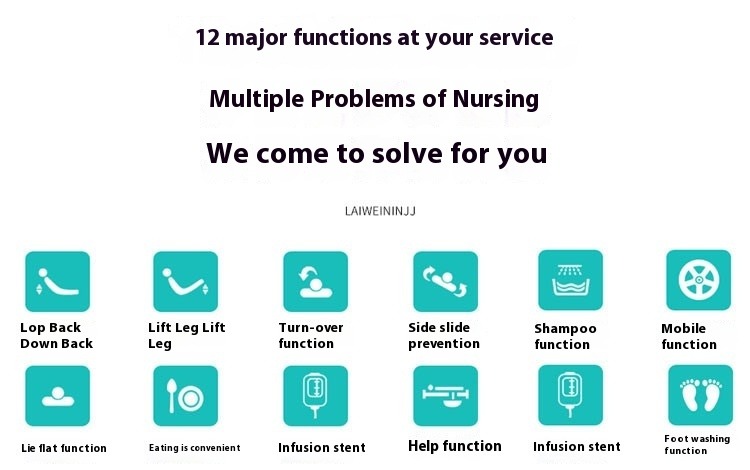 12 major functions at your service

Multiple Problems of Nursing

We come to solve for you

LAIWEININJJ

Lop Back Down Back

Lift Leg Lift Leg

Turn-over function

Side slide prevention

Shampoo function

Mobile function

Lie flat function

Eating is convenient

Infusion stent

Help function

Infusion stent

Foot washing function